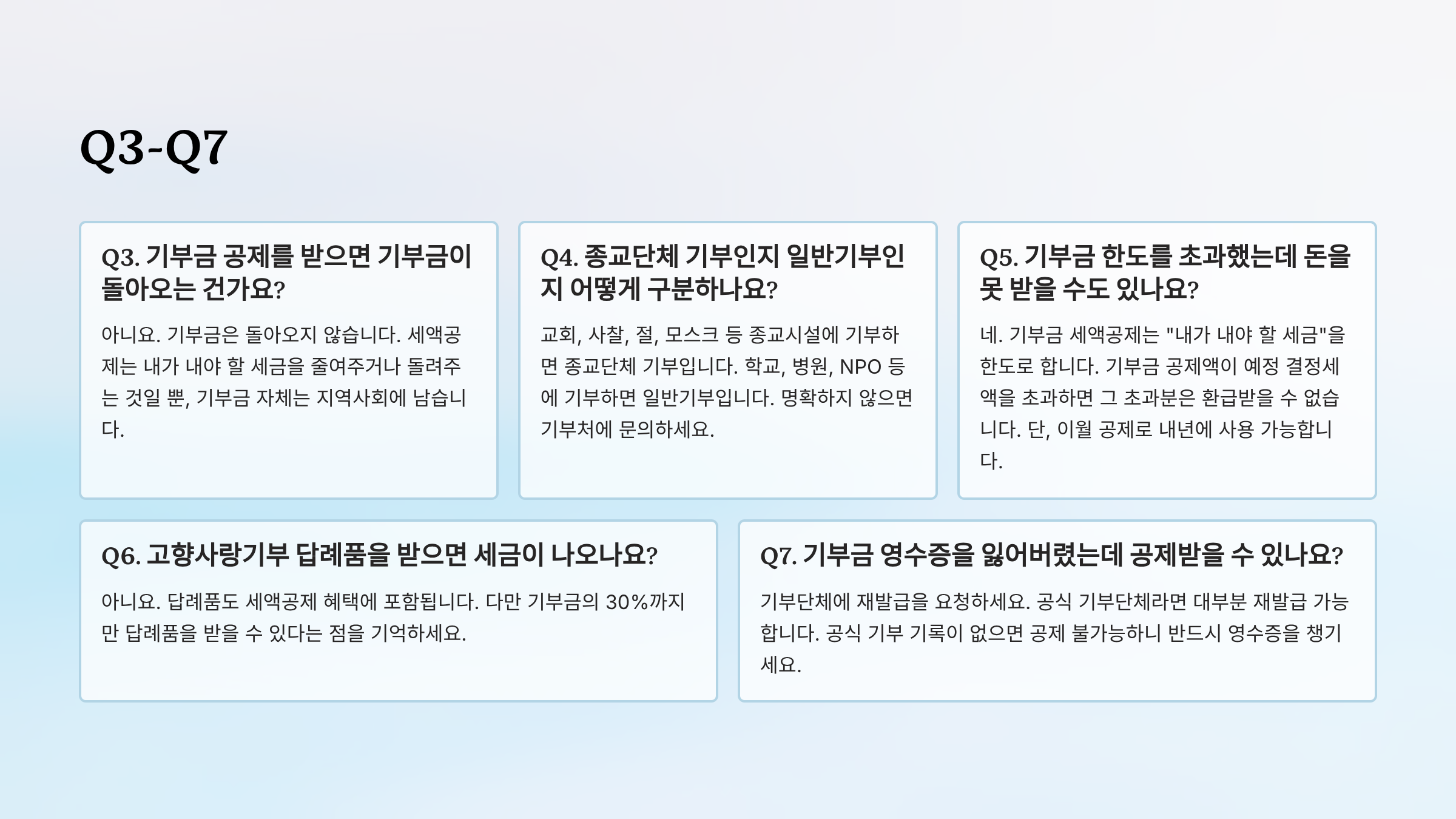 Q3-Q7

Q3. 기부금 공제를 받으면 기부금이 돌아오는 건가요?

아니요. 기부금은 돌아오지 않습니다. 세액공제는 내가 내야 할 세금을 줄여주거나 돌려주는 것일 뿐, 기부금 자체는 지역사회에 남습니다.

Q4. 종교단체 기부인지 일반기부인지 어떻게 구분하나요?

교회, 사찰, 절, 모스크 등 종교시설에 기부하면 종교단체 기부입니다. 학교, 병원, NPO 등에 기부하면 일반기부입니다. 명확하지 않으면 기부처에 문의하세요.

Q5. 기부금 한도를 초과했는데 돈을 못 받을 수도 있나요?

네. 기부금 세액공제는 "내가 내야 할 세금"을 한도로 합니다. 기부금 공제액이 예정 결정세액을 초과하면 그 초과분은 환급받을 수 없습니다. 단, 이월 공제로 내년에 사용 가능합니다.

Q6. 고향사랑기부 답례품을 받으면 세금이 나오나요?

아니요. 답례품도 세액공제 혜택에 포함됩니다. 다만 기부금의 30%까지만 답례품을 받을 수 있다는 점을 기억하세요.

Q7. 기부금 영수증을 잃어버렸는데 공제받을 수 있나요?

기부단체에 재발급을 요청하세요. 공식 기부단체라면 대부분 재발급 가능합니다. 공식 기부 기록이 없으면 공제 불가능하니 반드시 영수증을 챙기세요.